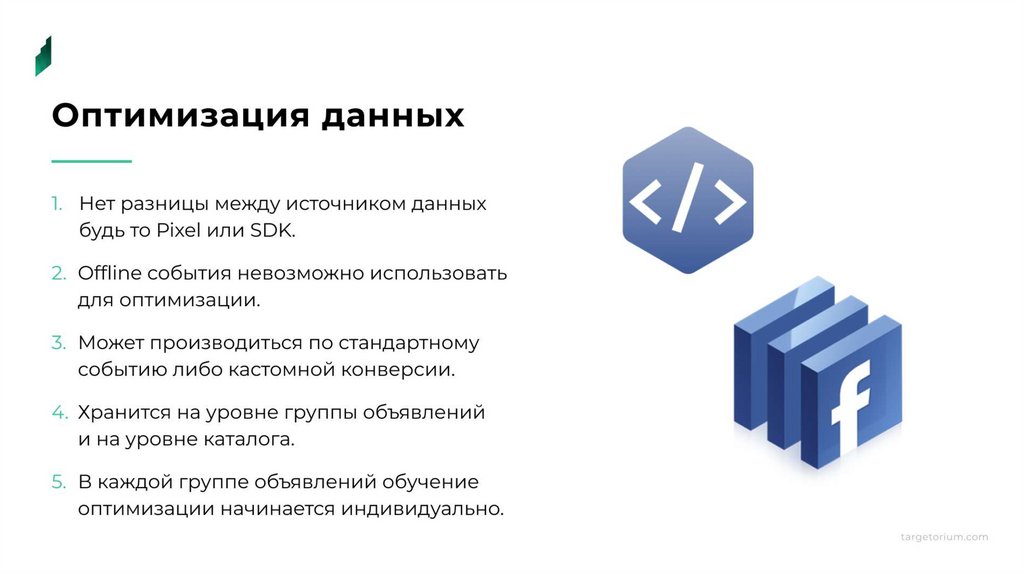 Оптимизация данных

1. Нет разницы между источником данных будь то Pixel или SDK.

2. Offline события невозможно использовать для оптимизации.

3. Может производиться по стандартному событию либо кастомной конверсии.

4. Хранится на уровне группы объявлений и на уровне каталога.

5. В каждой группе объявлений обучение оптимизации начинается индивидуально.

</>

f

targetorium.com